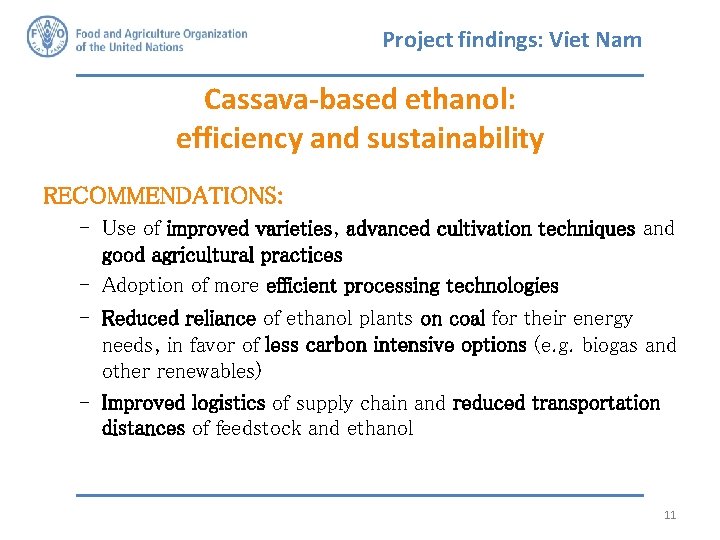 FAO Food and Agriculture Organization of the United Nations

Project findings: Viet Nam

Cassava-based ethanol: efficiency and sustainability

RECOMMENDATIONS:

– Use of improved varieties, advanced cultivation techniques and good agricultural practices

– Adoption of more efficient processing technologies

– Reduced reliance of ethanol plants on coal for their energy needs, in favor of less carbon intensive options (e.g. biogas and other renewables)

– Improved logistics of supply chain and reduced transportation distances of feedstock and ethanol

11